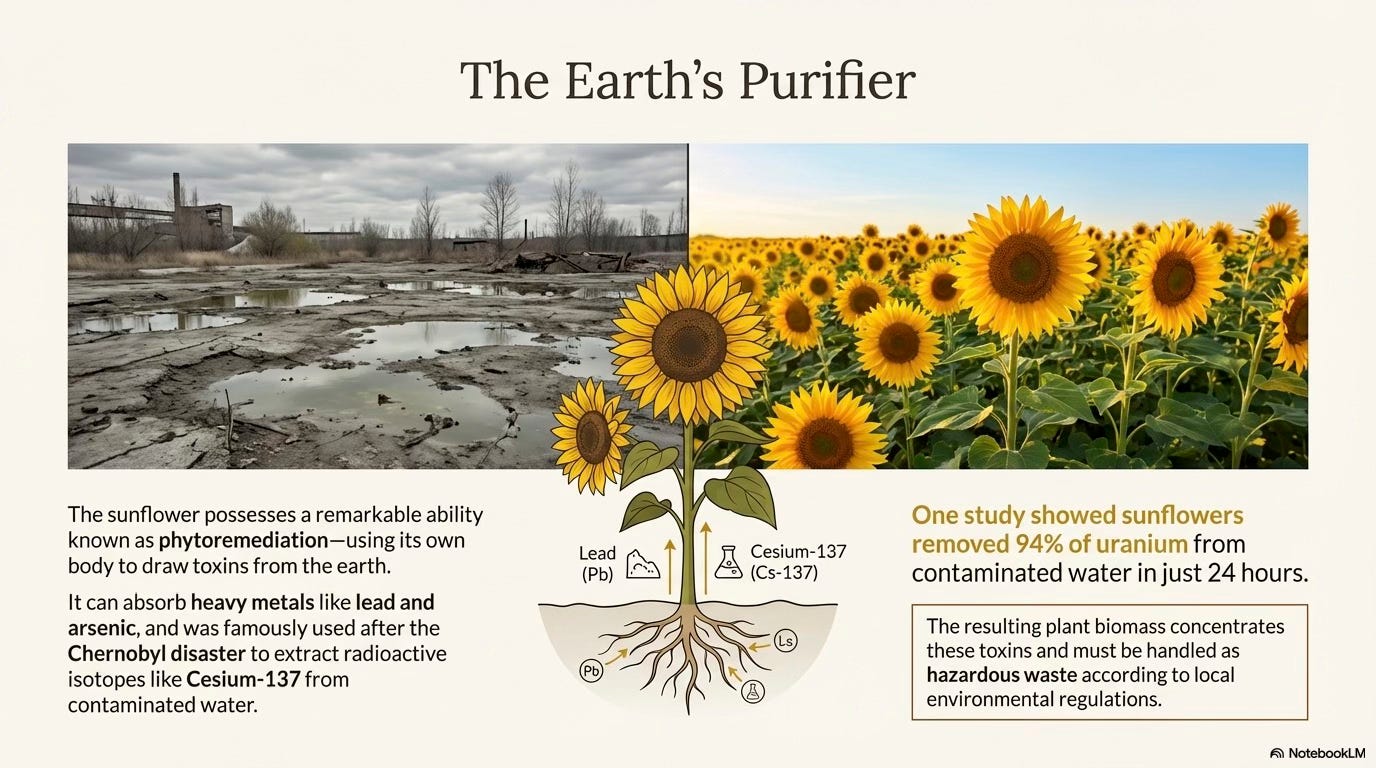 The Earth's Purifier

The sunflower possesses a remarkable ability known as phytoremediation—using its own body to draw toxins from the earth.

It can absorb heavy metals like lead and arsenic, and was famously used after the Chernobyl disaster to extract radioactive isotopes like Cesium-137 from contaminated water.

Lead (Pb)

Cesium-137 (Cs-137)

Pb

Ls

One study showed sunflowers removed 94% of uranium from contaminated water in just 24 hours.

The resulting plant biomass concentrates these toxins and must be handled as hazardous waste according to local environmental regulations.

NotebookLM